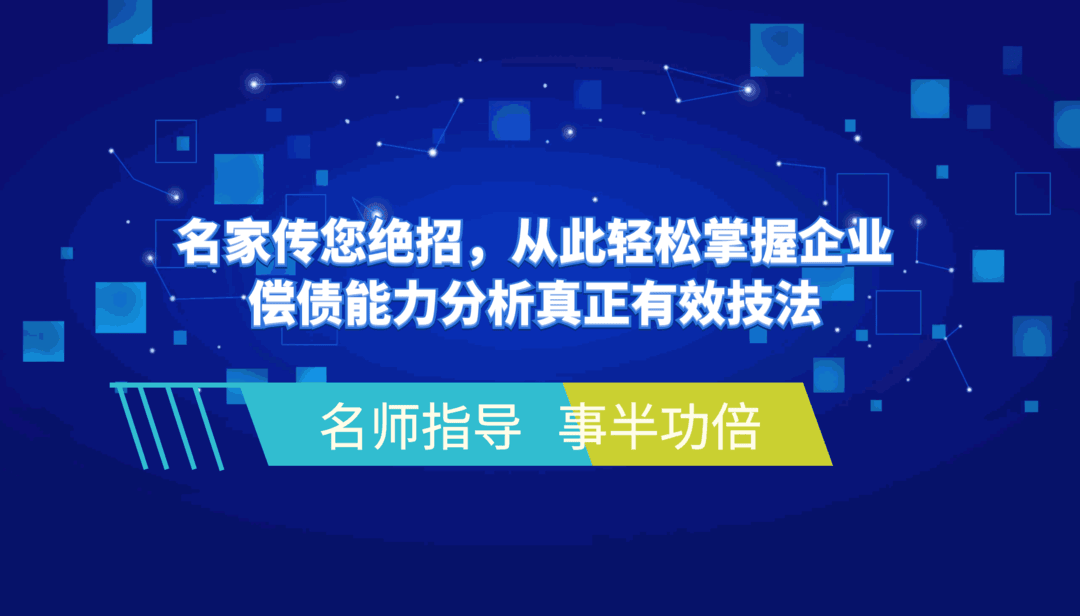 名家传您绝招，从此轻松掌握企业偿债能力分析真正有效技法

名师指导 事半功倍